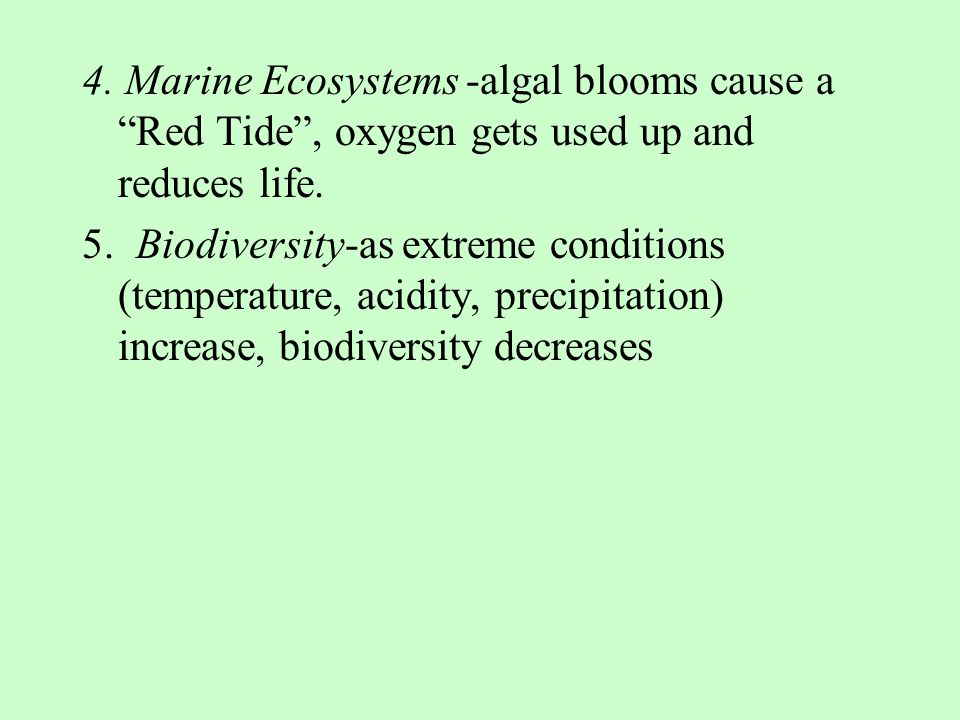 4. Marine Ecosystems -algal blooms cause a “Red Tide”, oxygen gets used up and reduces life.

5. Biodiversity-as extreme conditions (temperature, acidity, precipitation) increase, biodiversity decreases